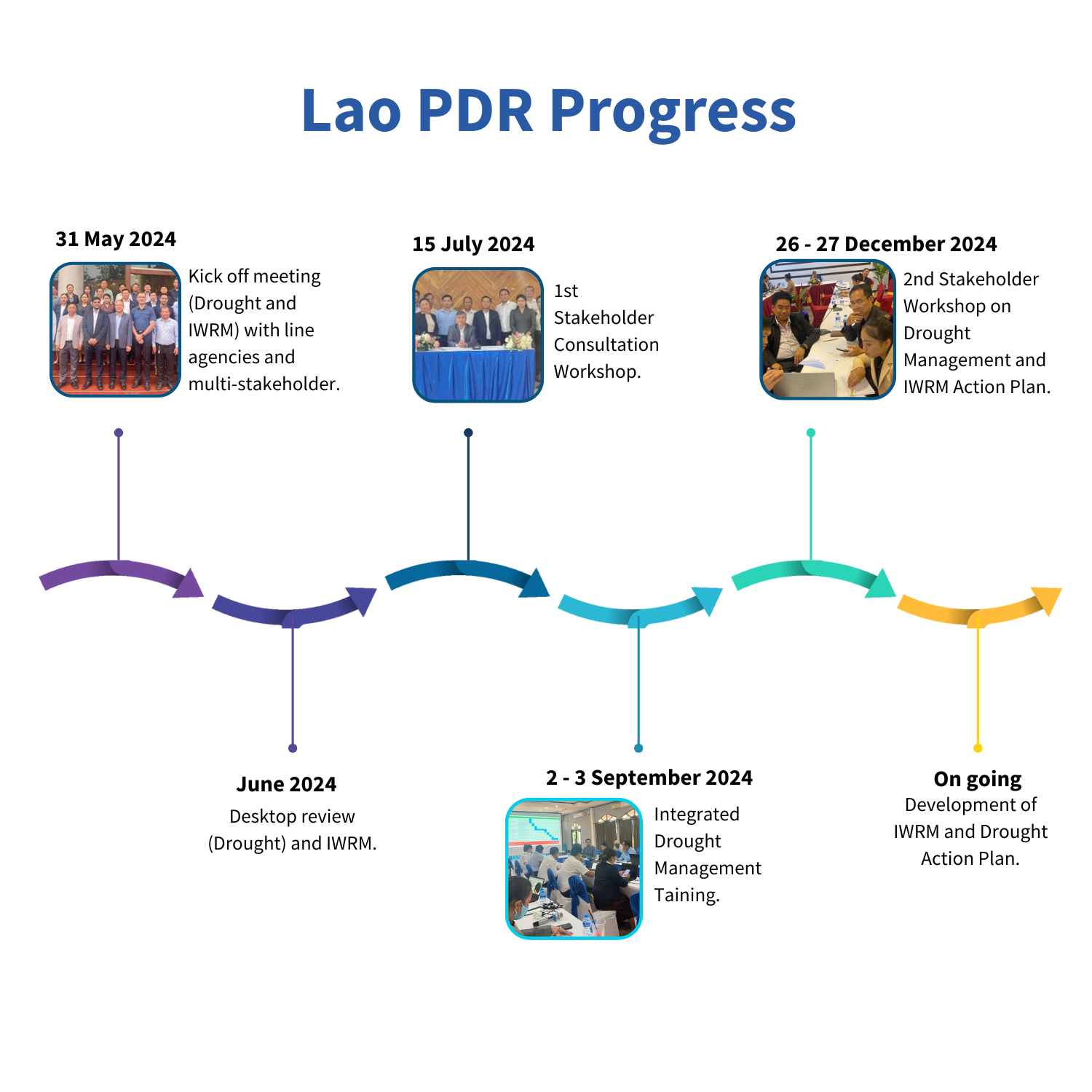 Lao PDR Progress

31 May 2024

Kick off meeting (Drought and IWRM) with line agencies and multi-stakeholder.

15 July 2024

1st Stakeholder Consultation Workshop.

26 - 27 December 2024

2nd Stakeholder Workshop on Drought Management and IWRM Action Plan.

June 2024

Desktop review (Drought) and IWRM.

2 - 3 September 2024

Integrated Drought Management Taining.

On going

Development of IWRM and Drought Action Plan.